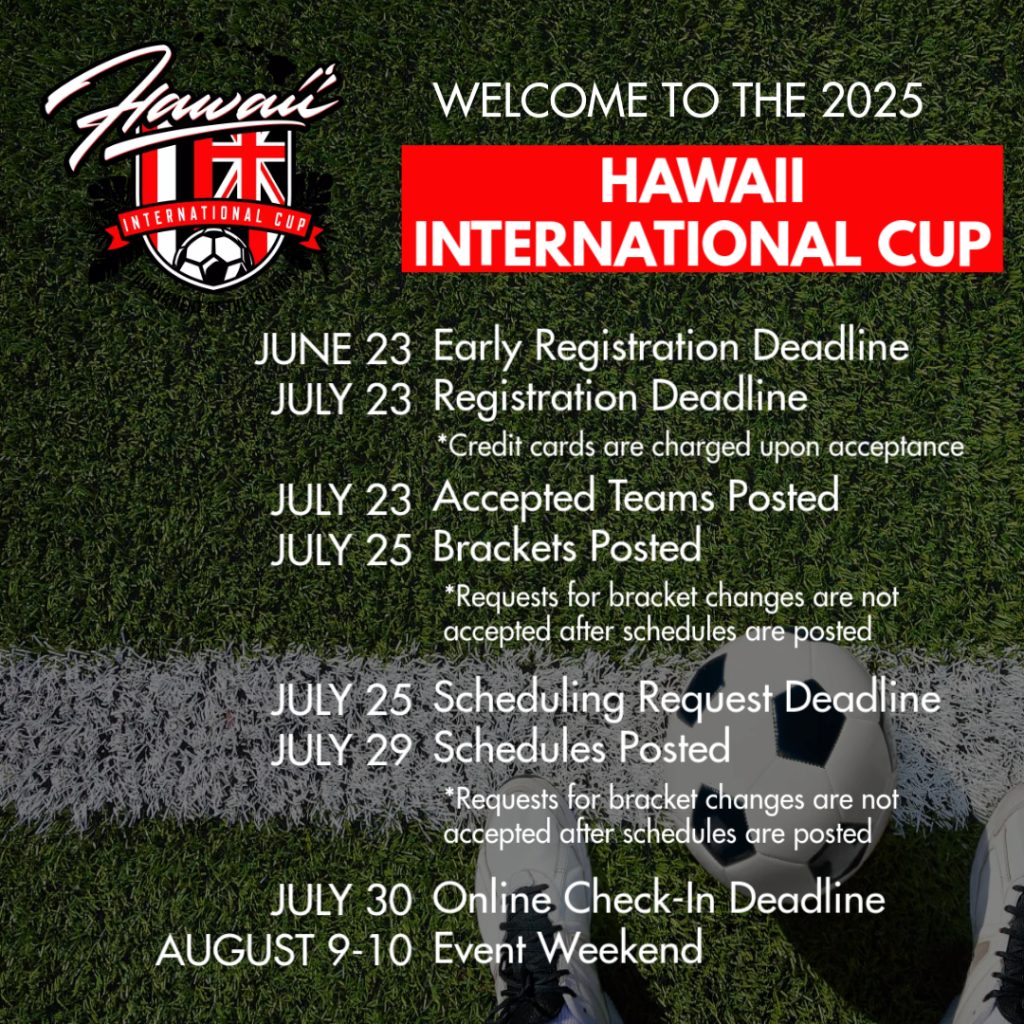 Hawaii
INTERNATIONAL CUP

WELCOME TO THE 2025

HAWAII INTERNATIONAL CUP

JUNE 23 Early Registration Deadline
JULY 23 Registration Deadline
*Credit cards are charged upon acceptance
JULY 23 Accepted Teams Posted
JULY 25 Brackets Posted
*Requests for bracket changes are not accepted after schedules are posted

JULY 25 Scheduling Request Deadline
JULY 29 Schedules Posted
*Requests for bracket changes are not accepted after schedules are posted

JULY 30 Online Check-In Deadline
AUGUST 9-10 Event Weekend